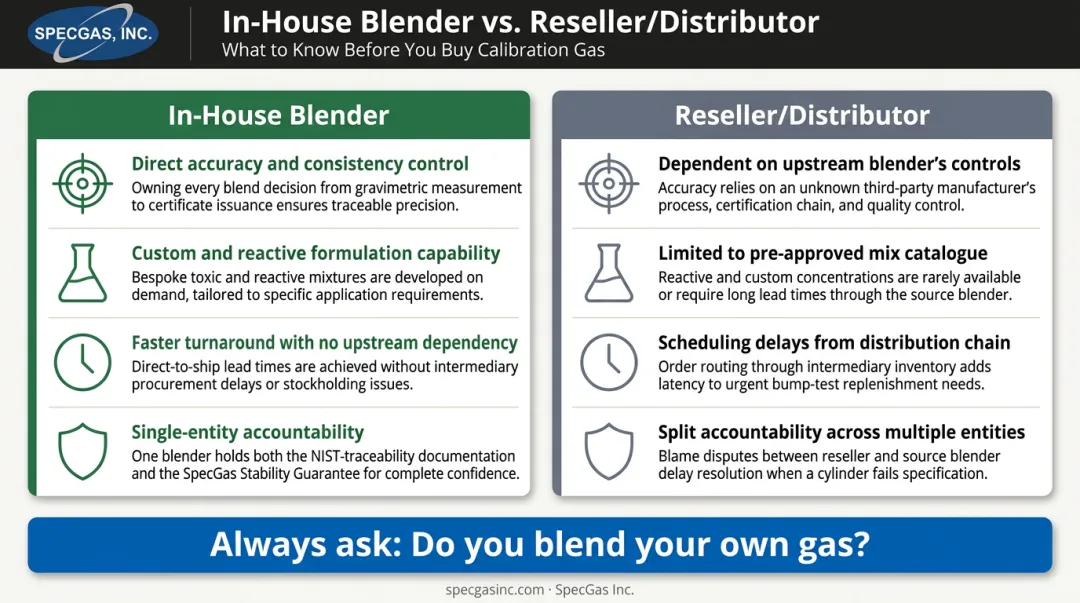 SPECGAS, INC.

In-House Blender vs. Reseller/Distributor
What to Know Before You Buy Calibration Gas

In-House Blender

Direct accuracy and consistency control
Owning every blend decision from gravimetric measurement to certificate issuance ensures traceable precision.

Custom and reactive formulation capability
Bespoke toxic and reactive mixtures are developed on demand, tailored to specific application requirements.

Faster turnaround with no upstream dependency
Direct-to-ship lead times are achieved without intermediary procurement delays or stockholding issues.

Single-entity accountability
One blender holds both the NIST-traceability documentation and the SpecGas Stability Guarantee for complete confidence.

Reseller/Distributor

Dependent on upstream blender's controls
Accuracy relies on an unknown third-party manufacturer's process, certification chain, and quality control.

Limited to pre-approved mix catalogue
Reactive and custom concentrations are rarely available or require long lead times through the source blender.

Scheduling delays from distribution chain
Order routing through intermediary inventory adds latency to urgent bump-test replenishment needs.

Split accountability across multiple entities
Blame disputes between reseller and source blender delay resolution when a cylinder fails specification.

Always ask: Do you blend your own gas?

specgasinc.com · SpecGas Inc.